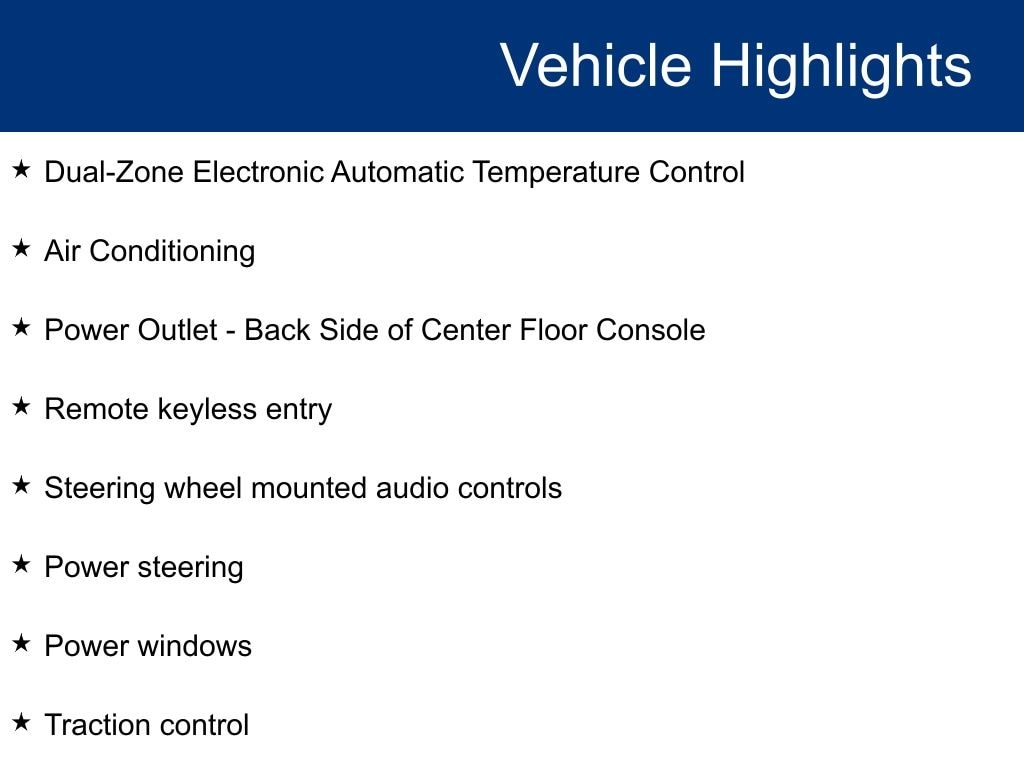 Vehicle Highlights

★ Dual-Zone Electronic Automatic Temperature Control

★ Air Conditioning

★ Power Outlet - Back Side of Center Floor Console

★ Remote keyless entry

★ Steering wheel mounted audio controls

★ Power steering

★ Power windows

★ Traction control